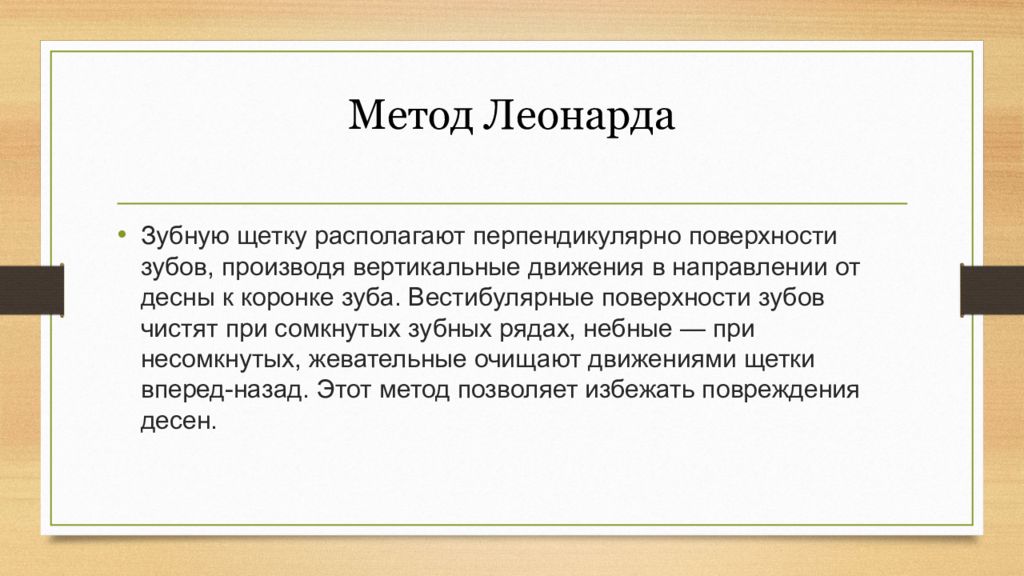 Метод Леонарда

• Зубную щетку располагают перпендикулярно поверхности зубов, производя вертикальные движения в направлении от десны к коронке зуба. Вестибулярные поверхности зубов чистят при сомкнутых зубных рядах, небные — при несомкнутых, жевательные очищают движениями щетки вперед-назад. Этот метод позволяет избежать повреждения десен.